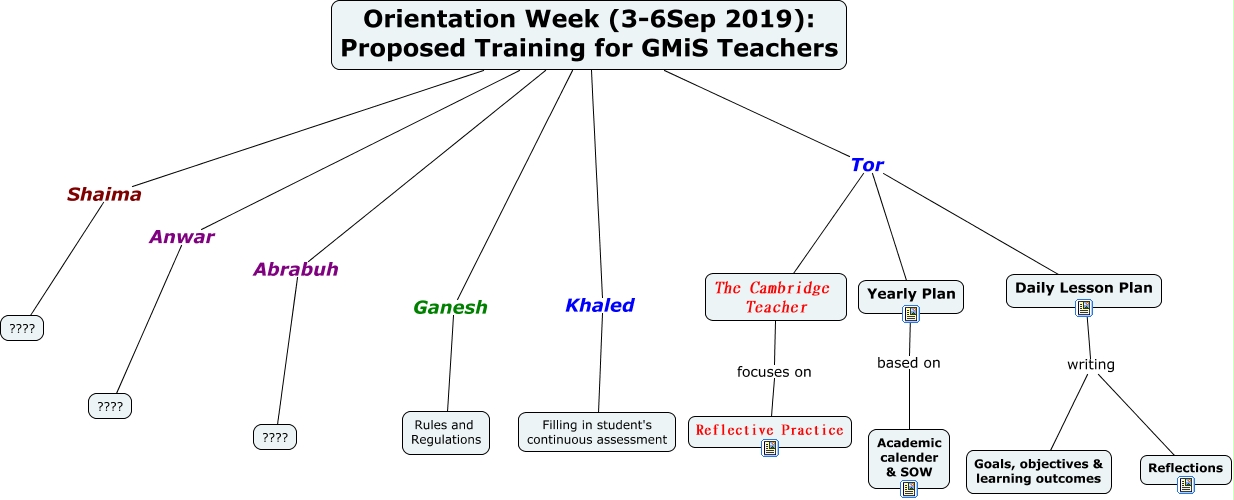 Orientation Week (3-6Sep 2019):
Proposed Training for GMiS Teachers

Shaima
????

Anwar
????

Abrabuh
????

Ganesh
Rules and Regulations

Khaled
Filling in student's continuous assessment

Tor

The Cambridge Teacher
focuses on
Reflective Practice

Yearly Plan
based on
Academic calender & SOW

Daily Lesson Plan
writing
Goals, objectives & learning outcomes
Reflections